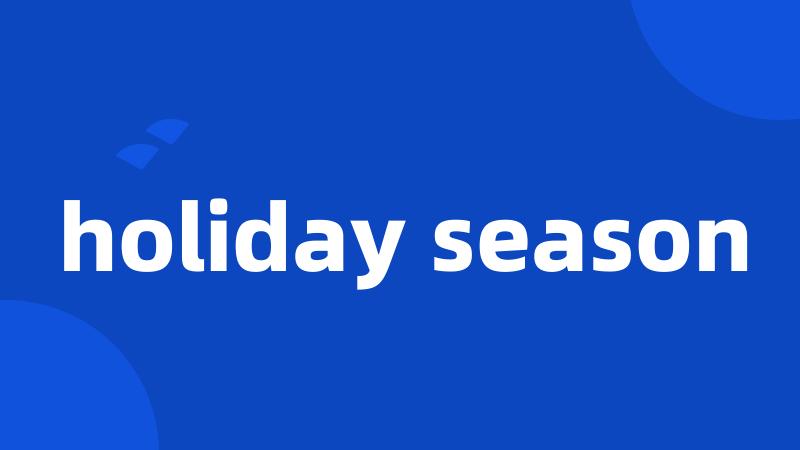 holiday season